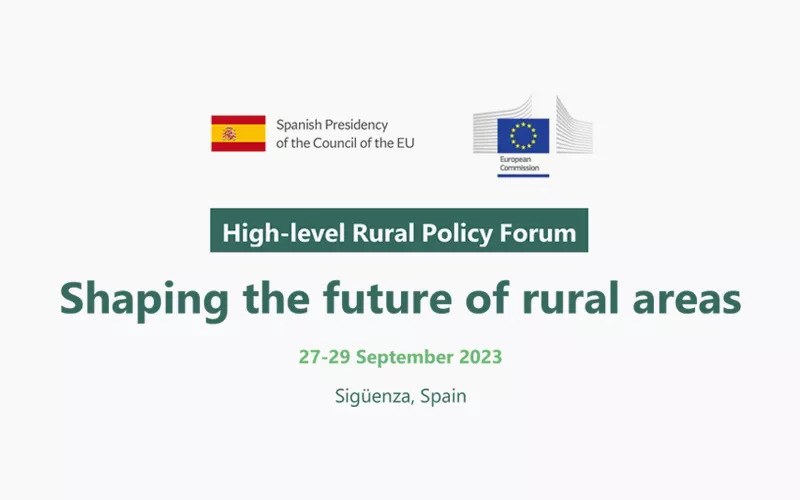 Spanish Presidency
of the Council of the EU

European
Commission

High-level Rural Policy Forum

Shaping the future of rural areas

27-29 September 2023

Sigüenza, Spain